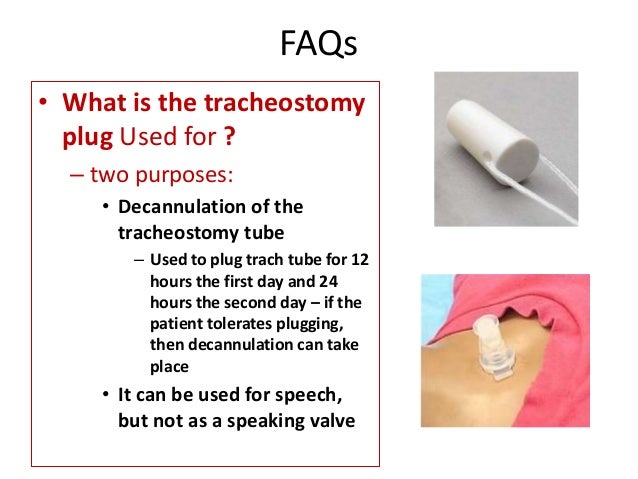 FAQs

• What is the tracheostomy plug Used for ?

– two purposes:

• Decannulation of the tracheostomy tube

– Used to plug trach tube for 12 hours the first day and 24 hours the second day – if the patient tolerates plugging, then decannulation can take place

• It can be used for speech, but not as a speaking valve